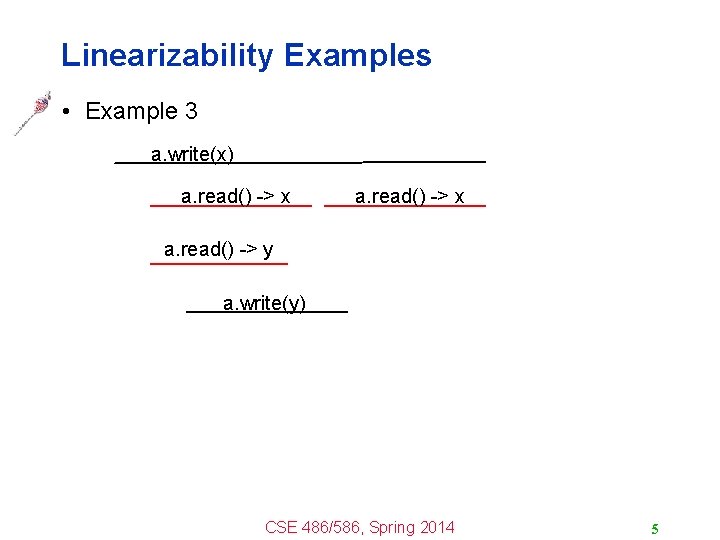 Linearizability Examples

• Example 3

a.write(x)

a.read() -> x

a.read() -> x

a.read() -> y

a.write(y)

CSE 486/586, Spring 2014

5